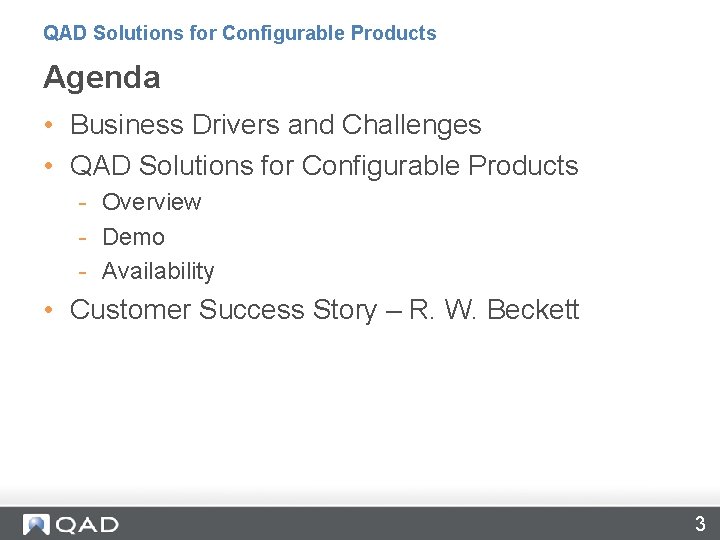 QAD Solutions for Configurable Products

Agenda

• Business Drivers and Challenges
• QAD Solutions for Configurable Products
- Overview
- Demo
- Availability
• Customer Success Story – R. W. Beckett

QAD

3